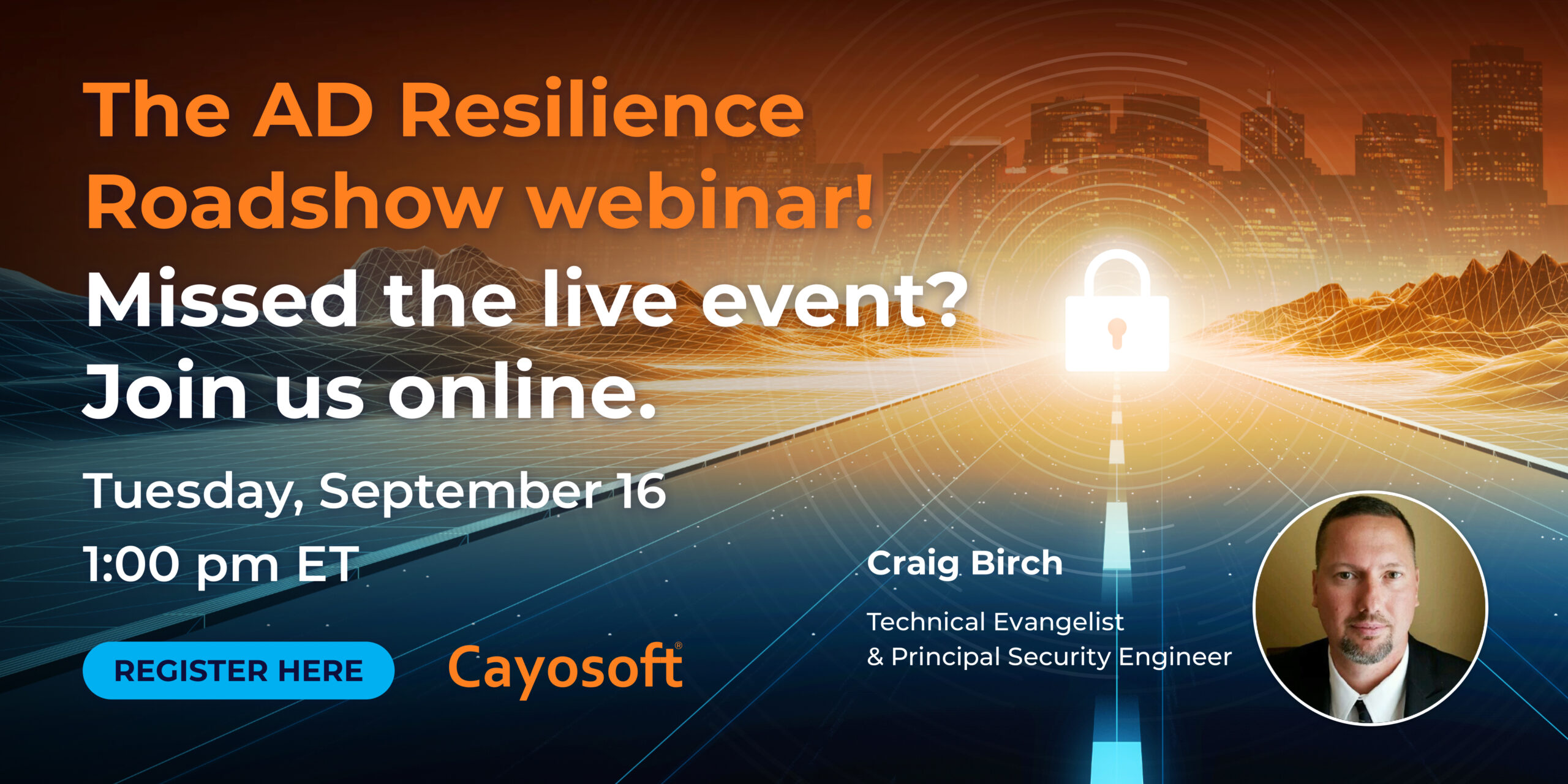 The AD Resilience Roadshow webinar!

Missed the live event? Join us online.

Tuesday, September 16
1:00 pm ET

REGISTER HERE

Cayosoft®

Craig Birch

Technical Evangelist & Principal Security Engineer